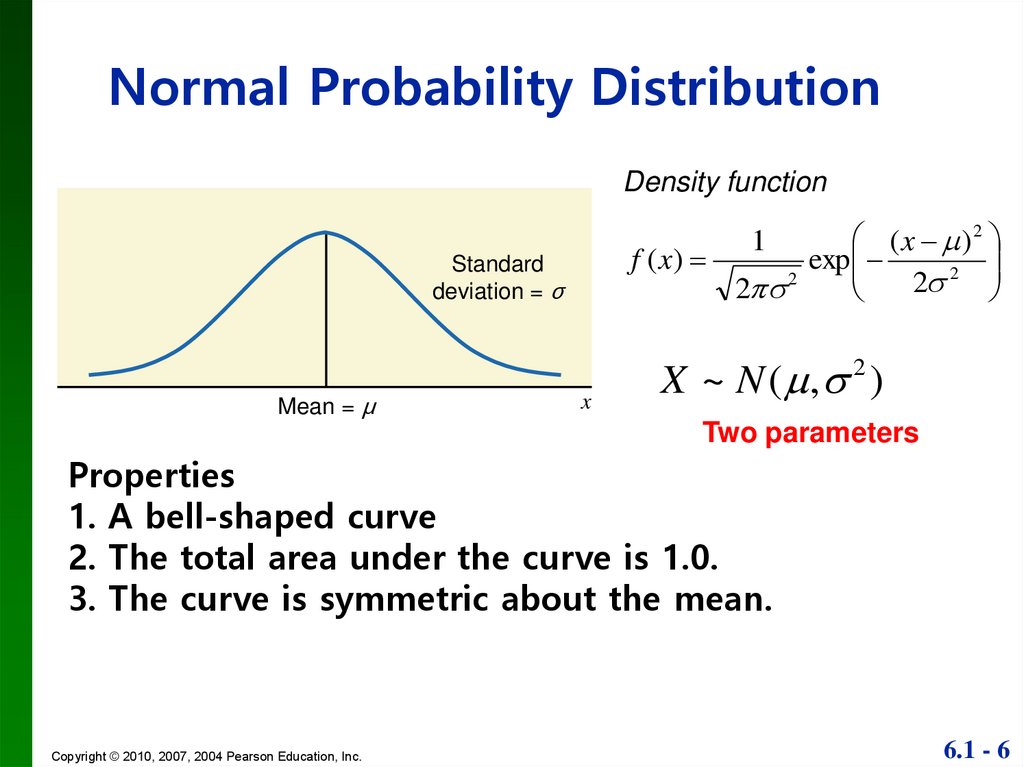 Normal Probability Distribution

Standard deviation = $\sigma$

Mean = $\mu$

$x$

Density function

$f(x) = \frac{1}{\sqrt{2\pi\sigma^2}} \exp\left(-\frac{(x-\mu)^2}{2\sigma^2}\right)$

$X \sim N(\mu, \sigma^2)$

Two parameters

Properties
1. A bell-shaped curve
2. The total area under the curve is 1.0.
3. The curve is symmetric about the mean.

Copyright © 2010, 2007, 2004 Pearson Education, Inc.

6.1 - 6